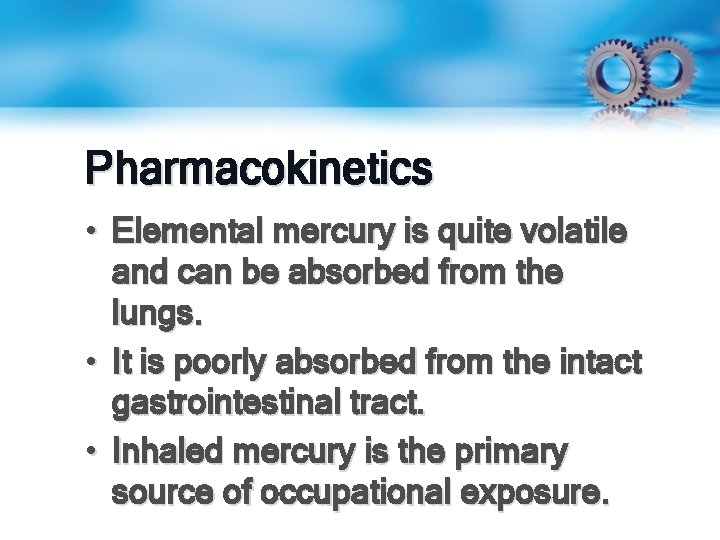 Pharmacokinetics

• Elemental mercury is quite volatile and can be absorbed from the lungs.
• It is poorly absorbed from the intact gastrointestinal tract.
• Inhaled mercury is the primary source of occupational exposure.